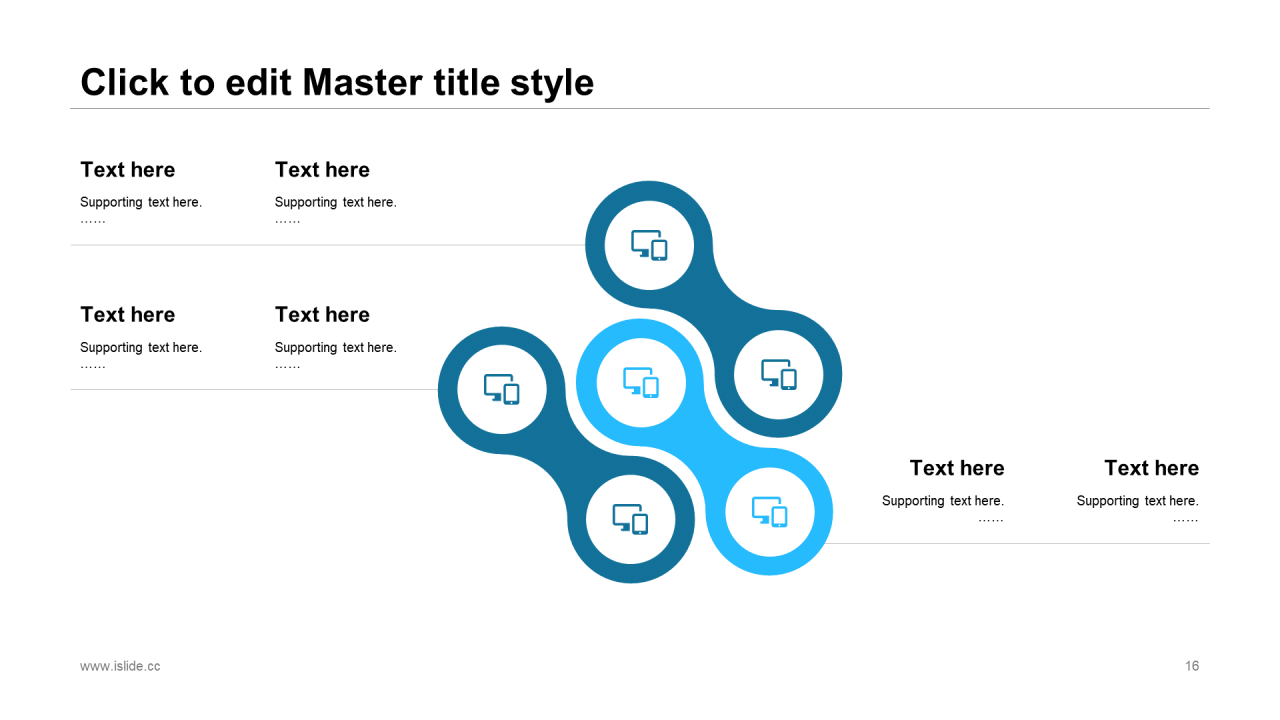 Click to edit Master title style

Text here

Supporting text here.
……

Text here

Supporting text here.
……

Text here

Supporting text here.
……

Text here

Supporting text here.
……

Text here

Supporting text here.
……

Text here

Supporting text here.
……

www.islide.cc

16